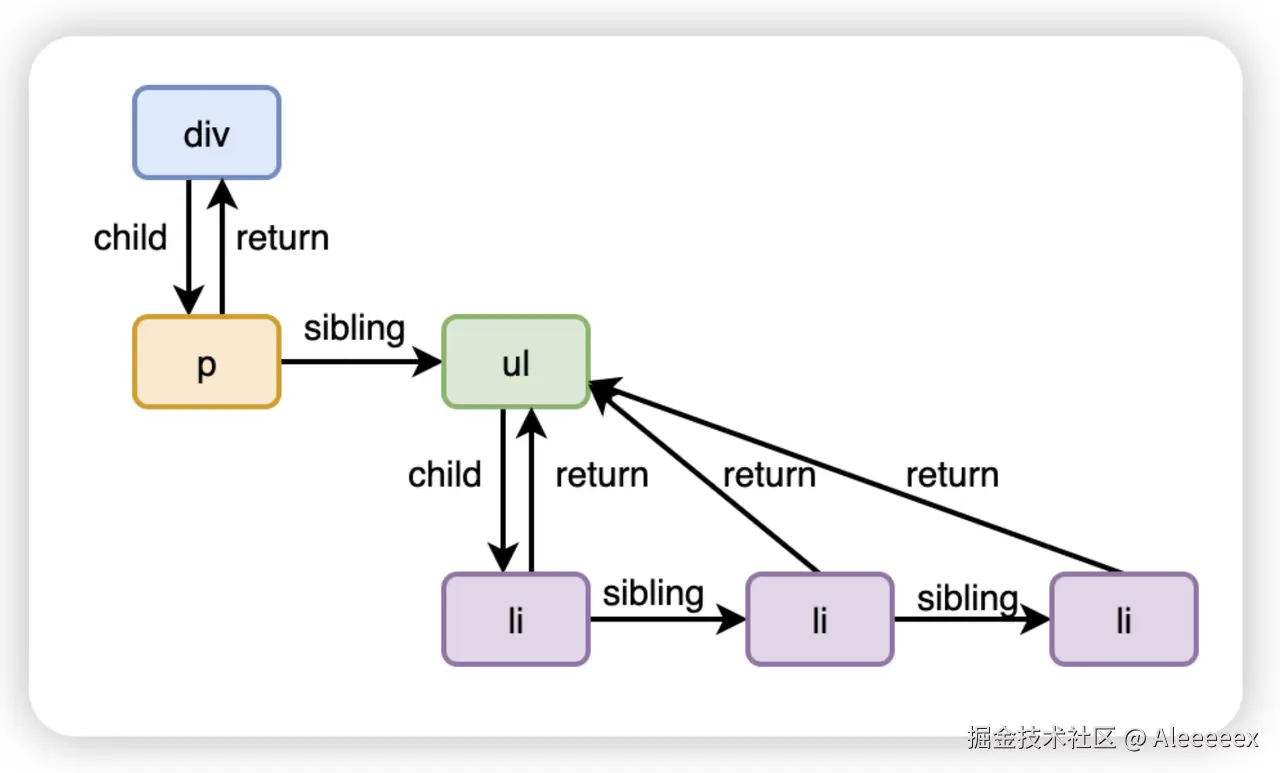 div

child

return

p

sibling

ul

child

return

return

return

li

sibling

li

sibling

li

掘金技术社区 @ Aleeeeex